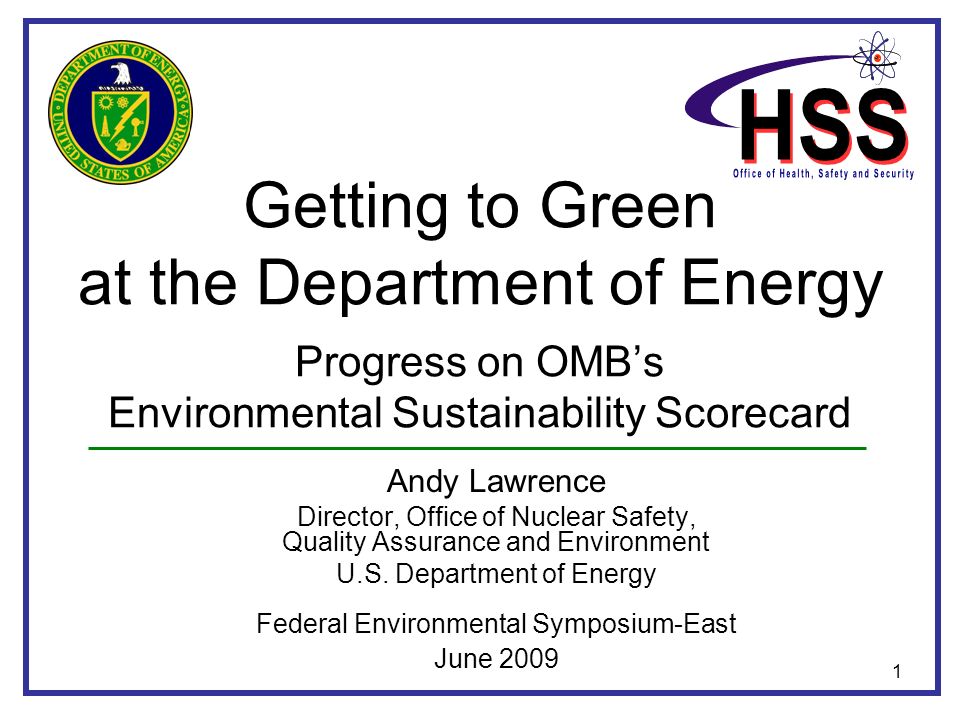 DEPARTMENT OF ENERGY
UNITED STATES OF AMERICA

HSS
Office of Health, Safety and Security

Getting to Green
at the Department of Energy

Progress on OMB's
Environmental Sustainability Scorecard

Andy Lawrence
Director, Office of Nuclear Safety, Quality Assurance and Environment
U.S. Department of Energy

Federal Environmental Symposium-East
June 2009

1